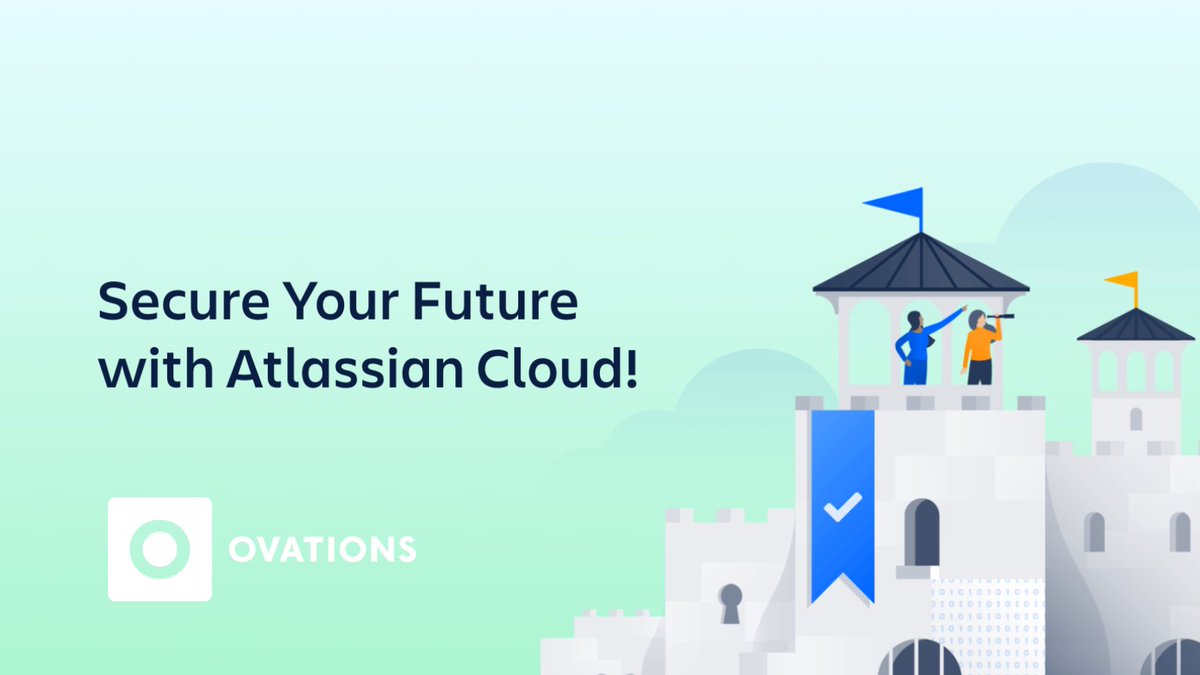 Secure Your Future with Atlassian Cloud!

OVATIONS